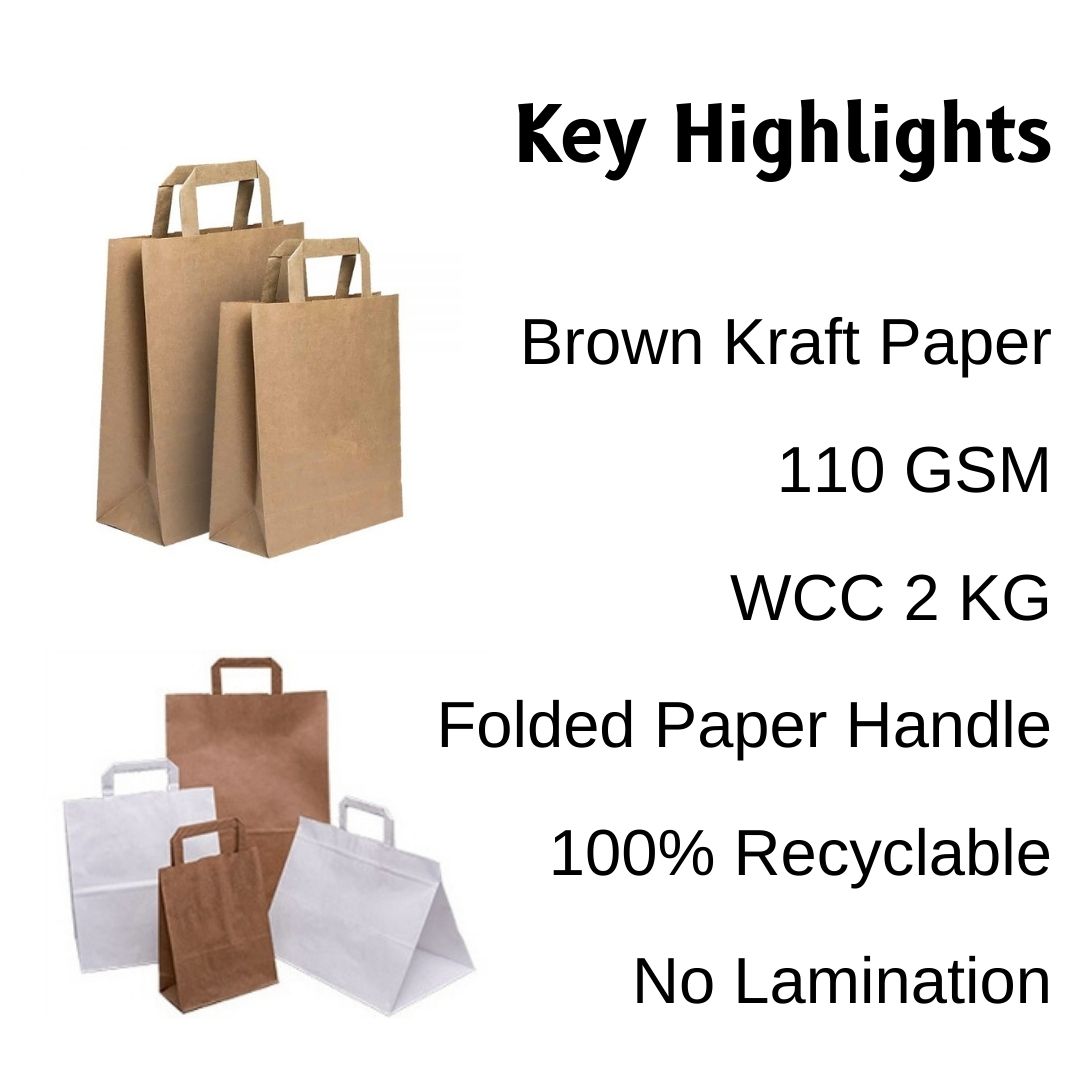 Key Highlights

Brown Kraft Paper

110 GSM

WCC 2 KG

Folded Paper Handle

100% Recyclable

No Lamination